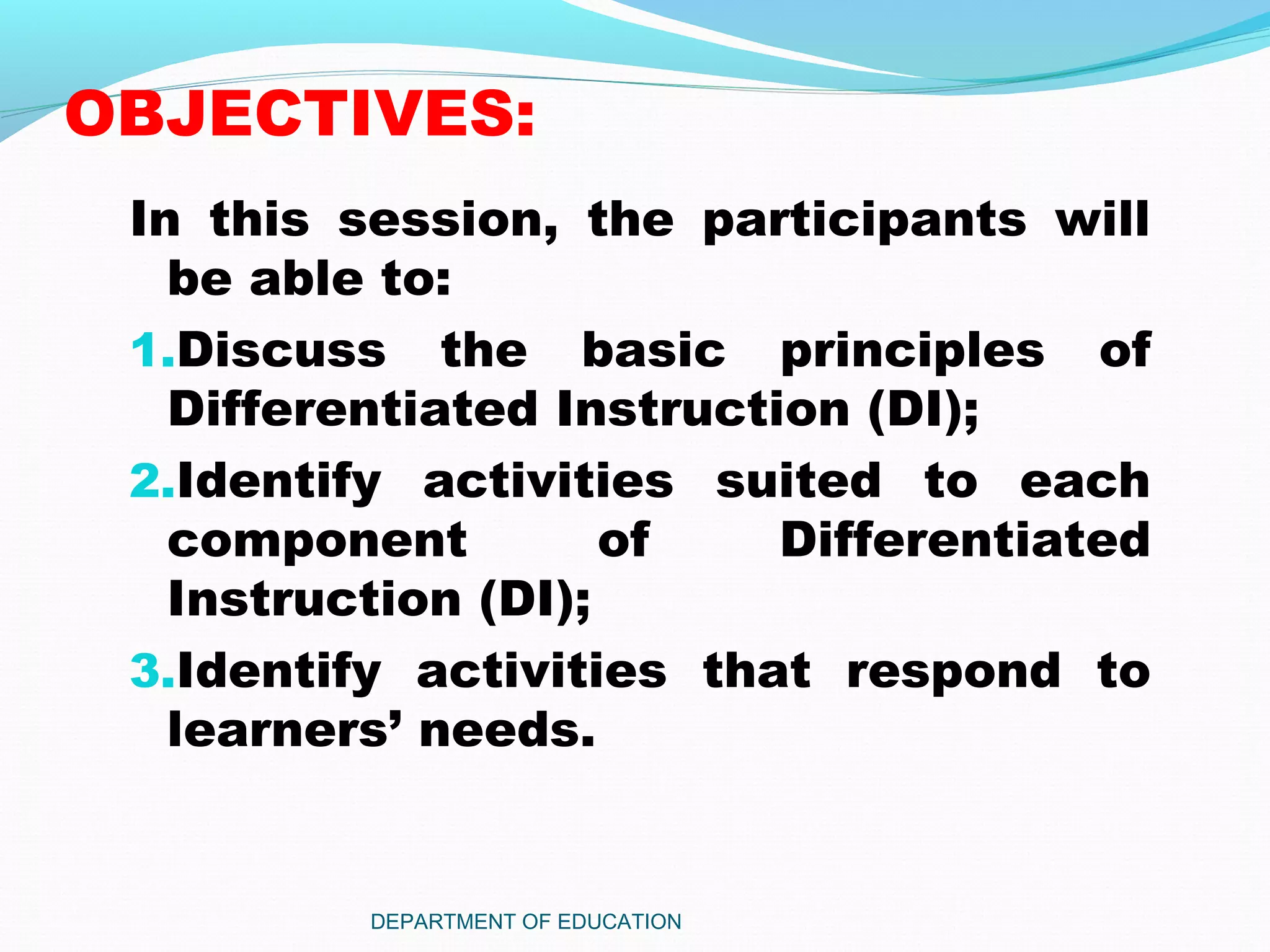 OBJECTIVES:

In this session, the participants will be able to:

1.Discuss the basic principles of Differentiated Instruction (DI);

2.Identify activities suited to each component of Differentiated Instruction (DI);

3.Identify activities that respond to learners’ needs.

DEPARTMENT OF EDUCATION